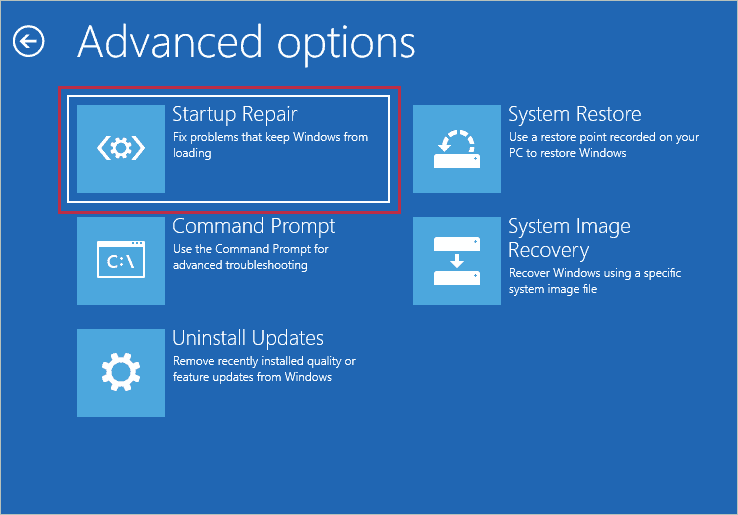 Advanced options

Startup Repair
Fix problems that keep Windows from loading

Command Prompt
Use the Command Prompt for advanced troubleshooting

C:\

Uninstall Updates
Remove recently installed quality or feature updates from Windows

System Restore
Use a restore point recorded on your PC to restore Windows

System Image Recovery
Recover Windows using a specific system image file